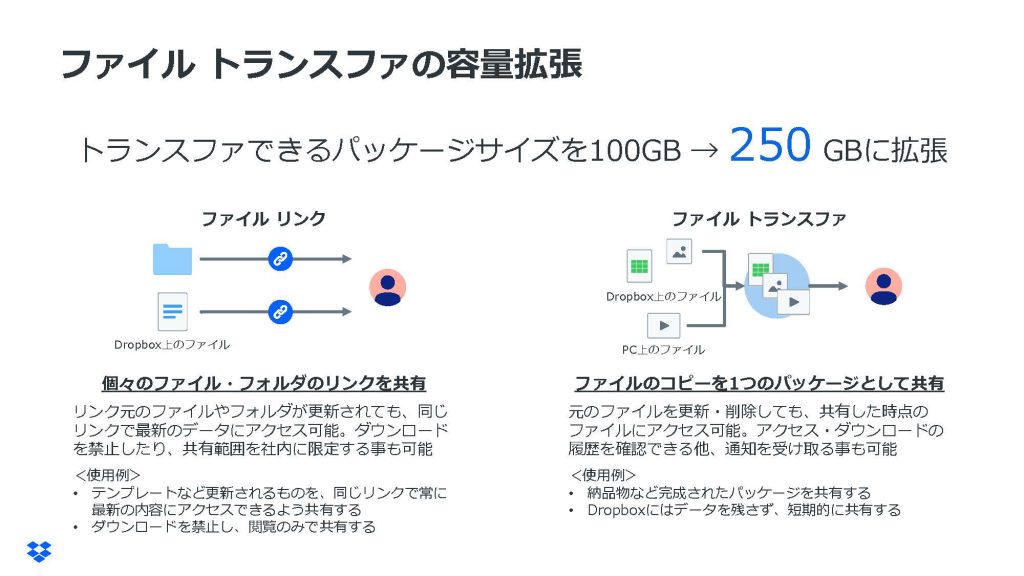 ファイル トランスファの容量拡張

トランスファできるパッケージサイズを100GB → 250 GBに拡張

ファイル リンク

Dropbox上のファイル

個々のファイル・フォルダのリンクを共有

リンク元のファイルやフォルダが更新されても、同じリンクで最新のデータにアクセス可能。ダウンロードを禁止したり、共有範囲を社内に限定する事も可能

＜使用例＞
• テンプレートなど更新されるものを、同じリンクで常に最新の内容にアクセスできるよう共有する
• ダウンロードを禁止し、閲覧のみで共有する

ファイル トランスファ

Dropbox上のファイル

PC上のファイル

ファイルのコピーを1つのパッケージとして共有

元のファイルを更新・削除しても、共有した時点のファイルにアクセス可能。アクセス・ダウンロードの履歴を確認できる他、通知を受け取る事も可能

＜使用例＞
• 納品物など完成されたパッケージを共有する
• Dropboxにはデータを残さず、短期的に共有する